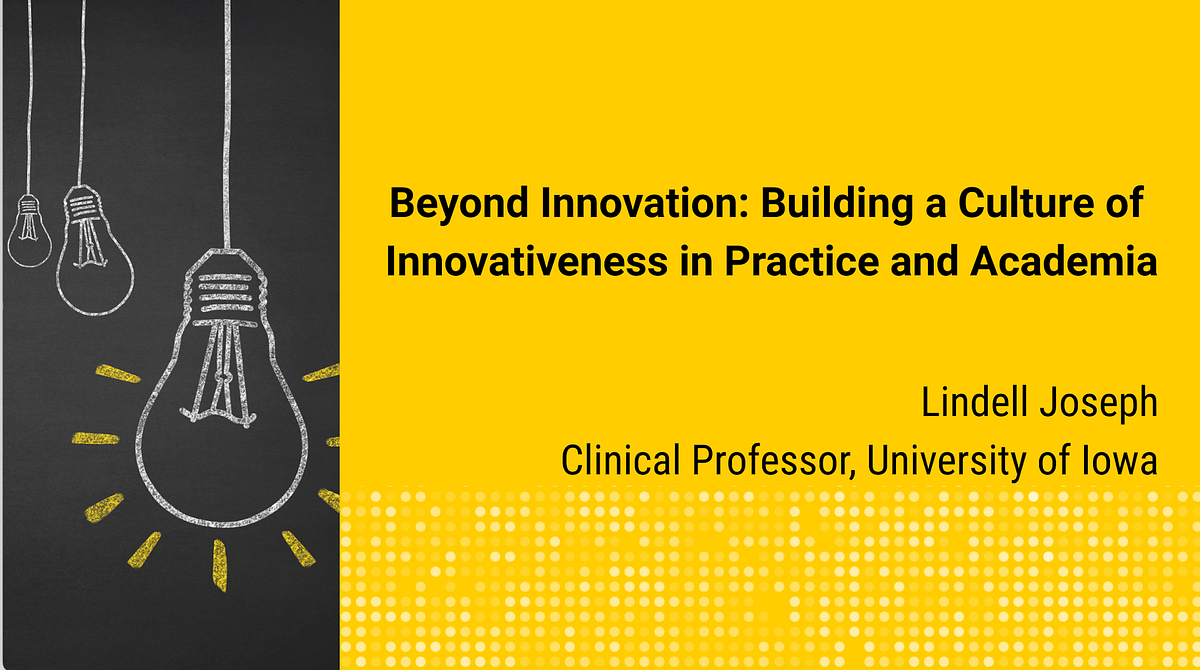 Beyond Innovation: Building a Culture of Innovativeness in Practice and Academia

Lindell Joseph
Clinical Professor, University of Iowa